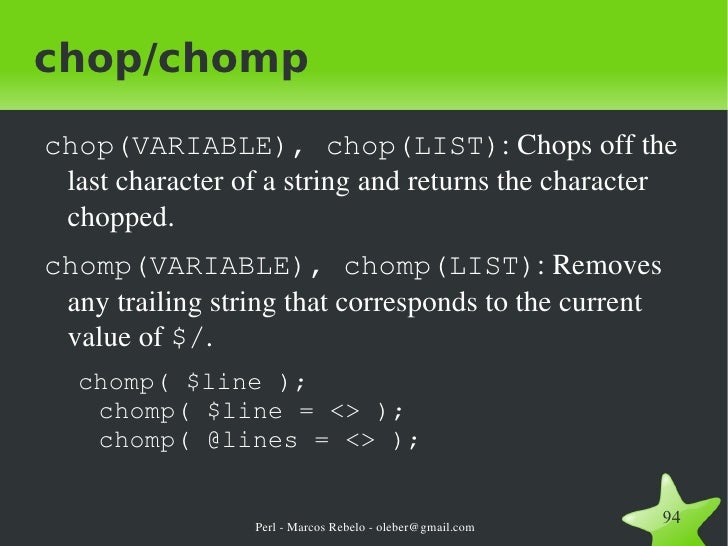 chop/chomp

chop(VARIABLE), chop(LIST): Chops off the last character of a string and returns the character chopped.

chomp(VARIABLE), chomp(LIST): Removes any trailing string that corresponds to the current value of $/.

chomp( $line );
chomp( $line = <> );
chomp( @lines = <> );

Perl - Marcos Rebelo - oleber@gmail.com

94